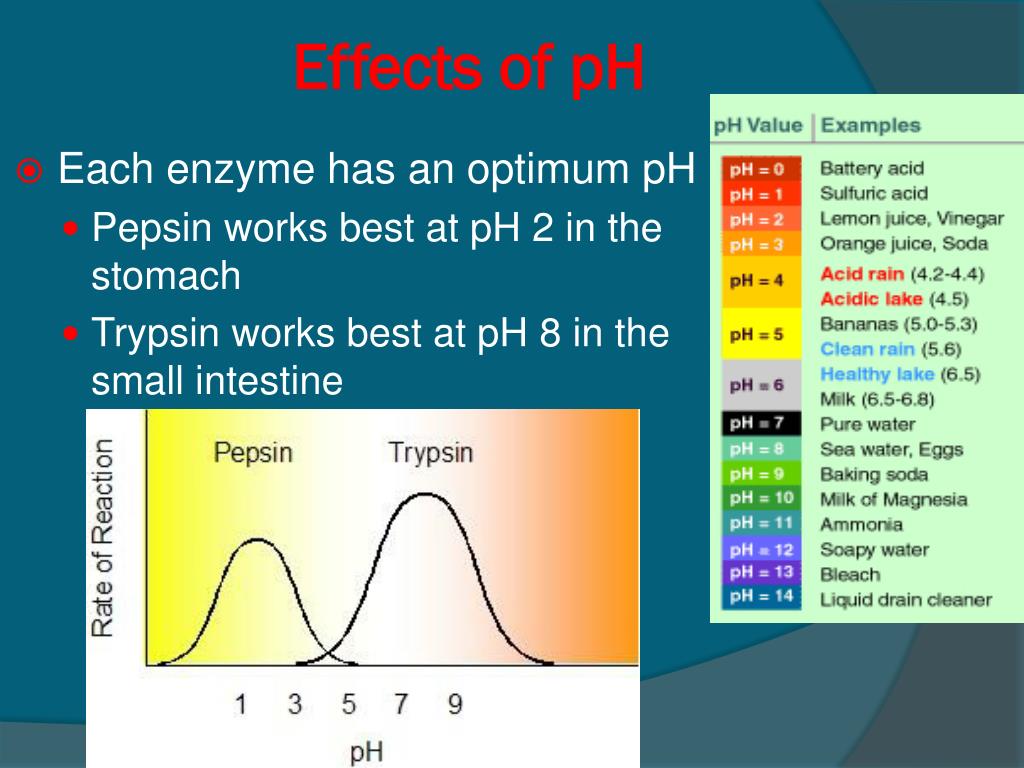 Effects of pH

Each enzyme has an optimum pH

Pepsin works best at pH 2 in the stomach

Trypsin works best at pH 8 in the small intestine

Rate of Reaction

Pepsin

Trypsin

1 3 5 7 9

pH

| pH Value | Examples |
|---|---|
| pH = 0 | Battery acid |
| pH = 1 | Sulfuric acid |
| pH = 2 | Lemon juice, Vinegar |
| pH = 3 | Orange juice, Soda |
| pH = 4 | Acid rain (4.2-4.4) Acidic lake (4.5) |
| pH = 5 | Bananas (5.0-5.3) Clean rain (5.6) |
| pH = 6 | Healthy lake (6.5) Milk (6.5-6.8) |
| pH = 7 | Pure water |
| pH = 8 | Sea water, Eggs |
| pH = 9 | Baking soda |
| pH = 10 | Milk of Magnesia |
| pH = 11 | Ammonia |
| pH = 12 | Soapy water |
| pH = 13 | Bleach |
| pH = 14 | Liquid drain cleaner |